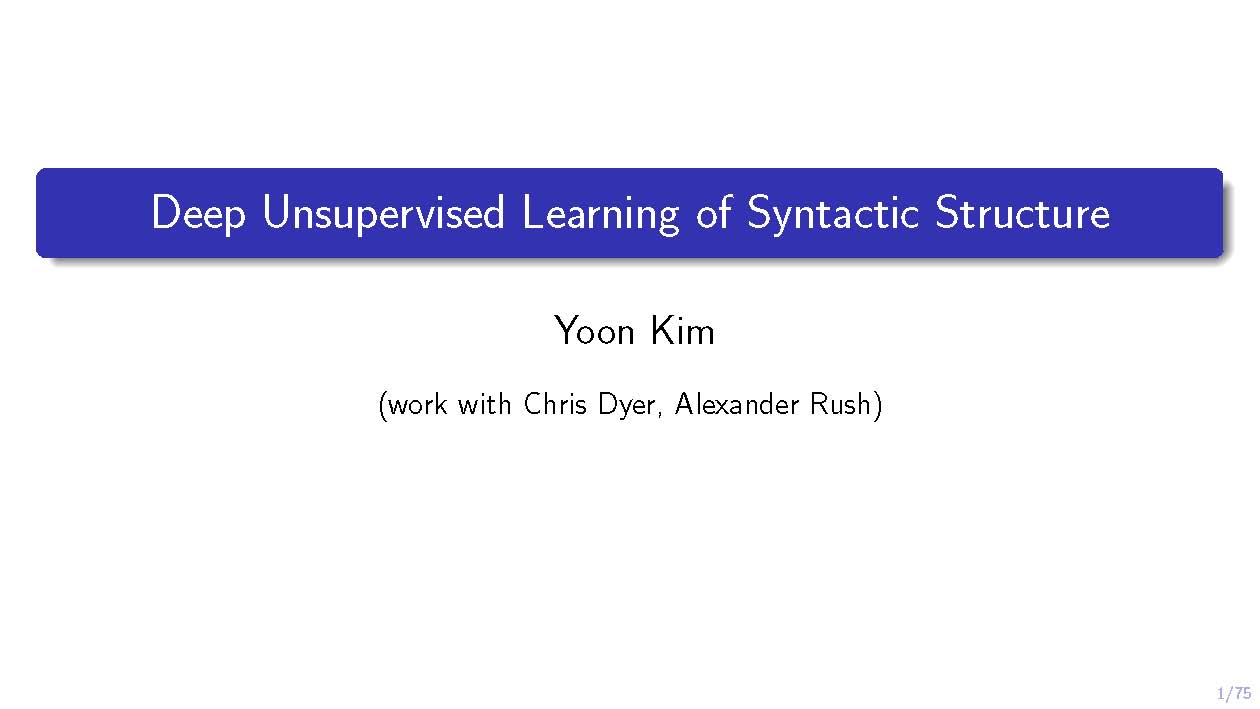 Deep Unsupervised Learning of Syntactic Structure

Yoon Kim

(work with Chris Dyer, Alexander Rush)

1/75